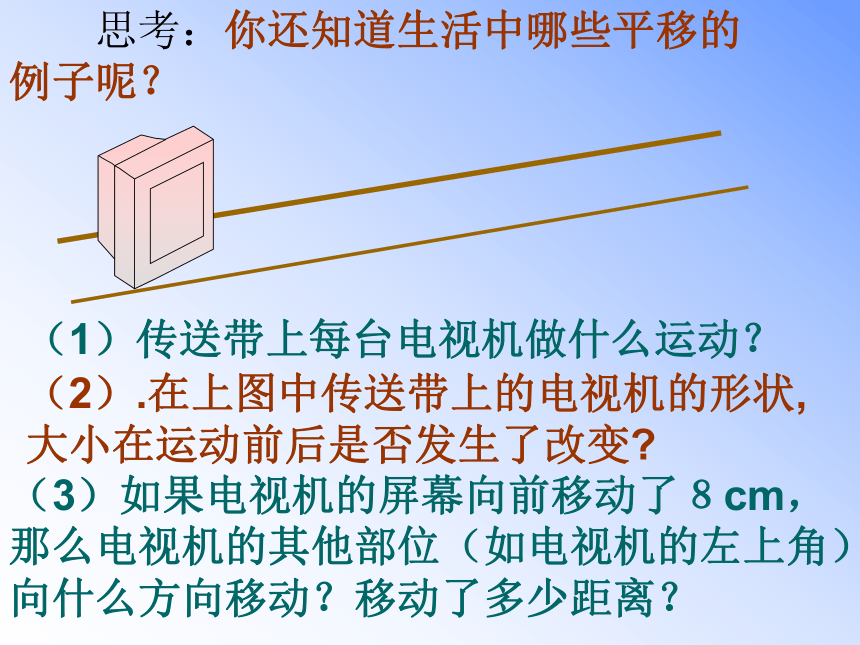 思考：你还知道生活中哪些平移的例子呢？

（1）传送带上每台电视机做什么运动？

（2）.在上图中传送带上的电视机的形状，大小在运动前后是否发生了改变?

（3）如果电视机的屏幕向前移动了 8 cm，那么电视机的其他部位（如电视机的左上角）向什么方向移动？移动了多少距离？